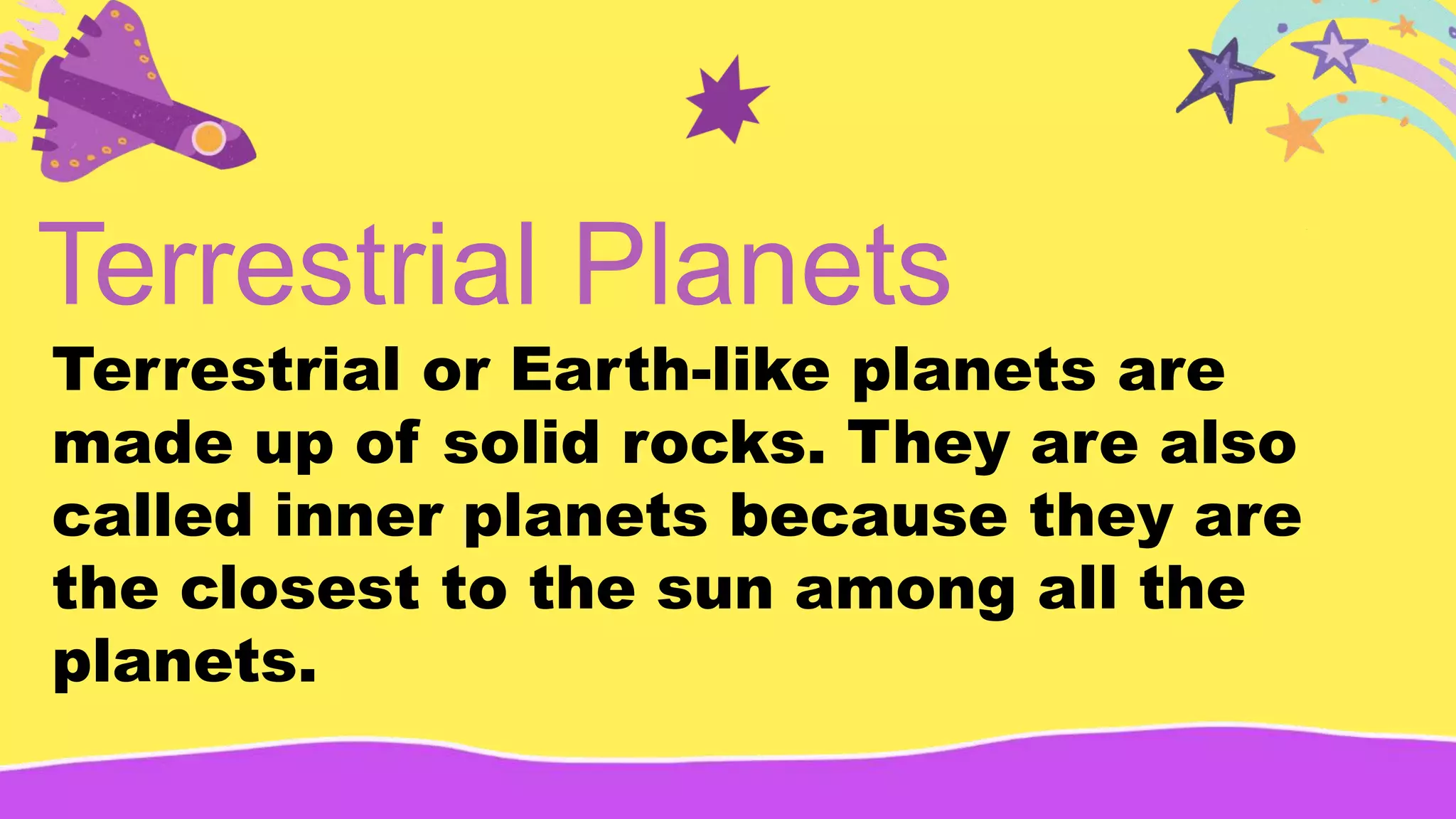 Terrestrial Planets

Terrestrial or Earth-like planets are made up of solid rocks. They are also called inner planets because they are the closest to the sun among all the planets.